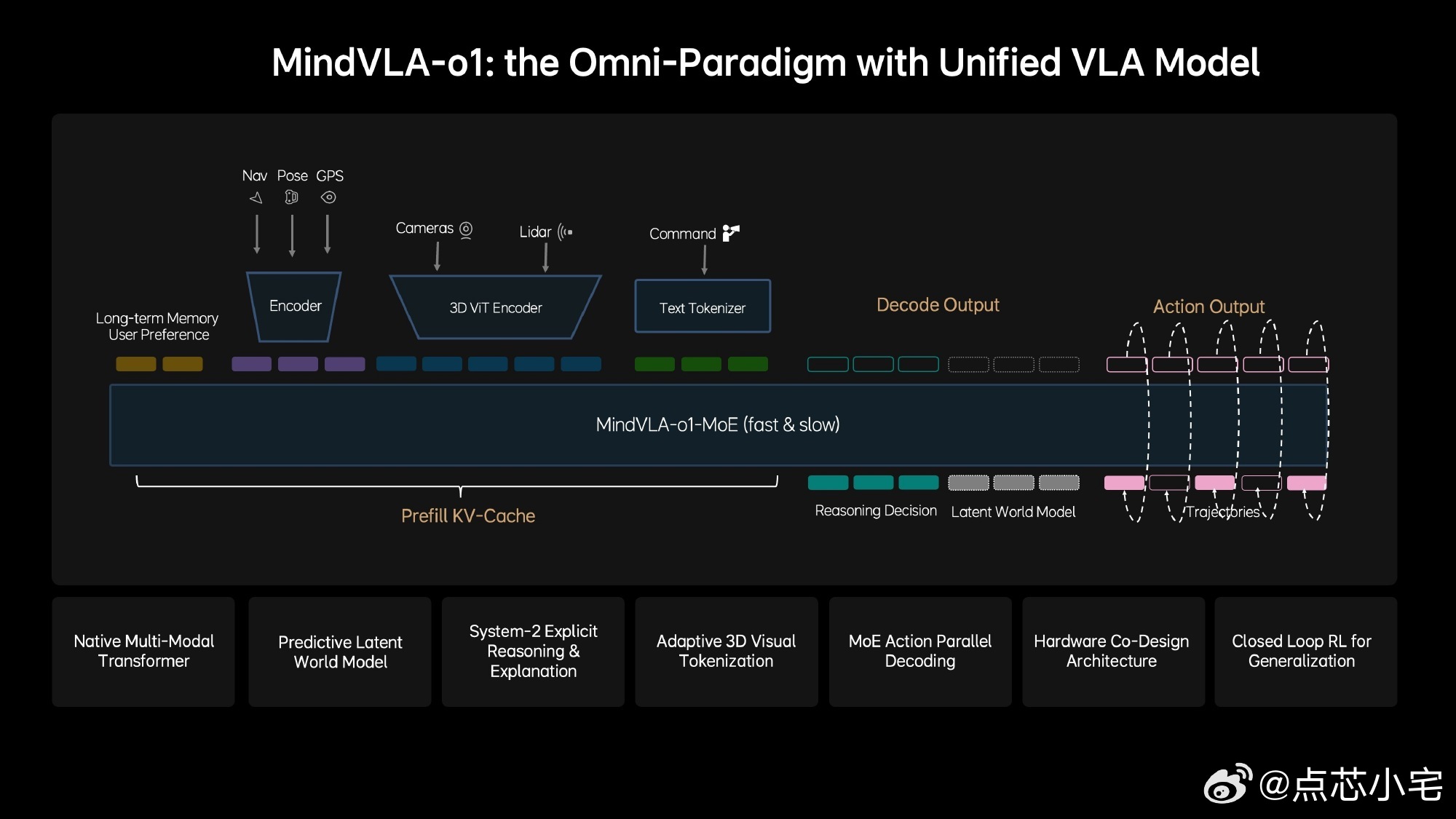 MindVLA-o1: the Omni-Paradigm with Unified VLA Model

Nav Pose GPS

Cameras

Lidar

Command

Long-term Memory
User Preference

Encoder

3D ViT Encoder

Text Tokenizer

Decode Output

Action Output

MindVLA-o1-MoE (fast & slow)

Prefill KV-Cache

Reasoning Decision

Latent World Model

Trajectories

Native Multi-Modal Transformer

Predictive Latent World Model

System-2 Explicit Reasoning & Explanation

Adaptive 3D Visual Tokenization

MoE Action Parallel Decoding

Hardware Co-Design Architecture

Closed Loop RL for Generalization

@点芯小宅